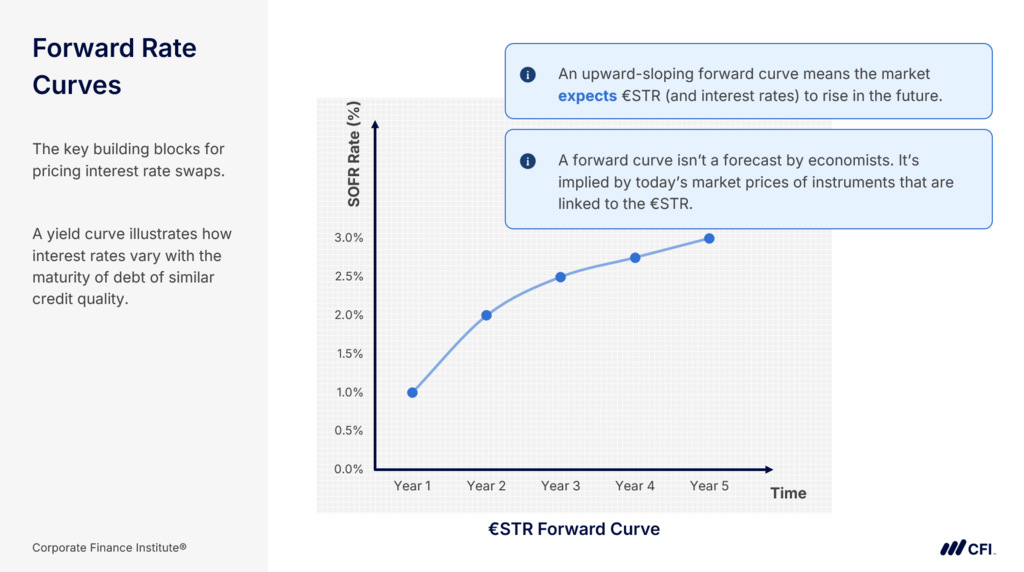 Forward Rate Curves

The key building blocks for pricing interest rate swaps.

A yield curve illustrates how interest rates vary with the maturity of debt of similar credit quality.

Corporate Finance Institute®

An upward-sloping forward curve means the market expects €STR (and interest rates) to rise in the future.

A forward curve isn't a forecast by economists. It's implied by today's market prices of instruments that are linked to the €STR.

SOFR Rate (%)

3.0%
2.5%
2.0%
1.5%
1.0%
0.5%
0.0%

Year 1 Year 2 Year 3 Year 4 Year 5 Time

€STR Forward Curve

CFI.